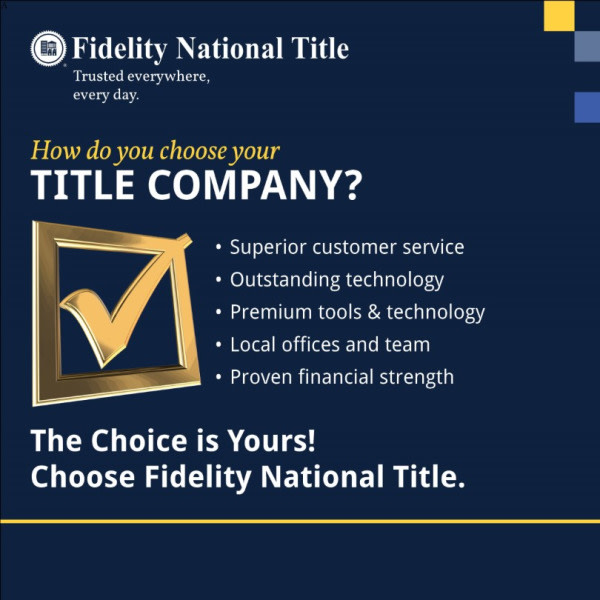 Fidelity National Title
Trusted everywhere, every day.

How do you choose your
TITLE COMPANY?

• Superior customer service
• Outstanding technology
• Premium tools & technology
• Local offices and team
• Proven financial strength

The Choice is Yours!
Choose Fidelity National Title.